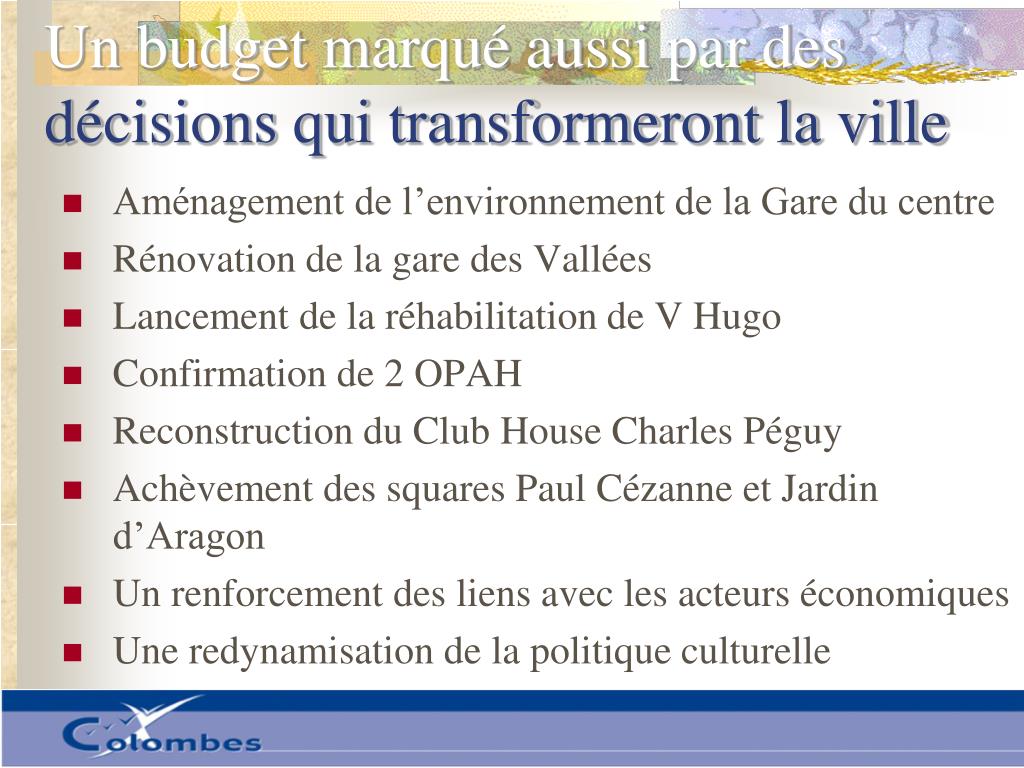 Un budget marqué aussi par des décisions qui transformeront la ville

- Aménagement de l’environnement de la Gare du centre
- Rénovation de la gare des Vallées
- Lancement de la réhabilitation de V Hugo
- Confirmation de 2 OPAH
- Reconstruction du Club House Charles Péguy
- Achèvement des squares Paul Cézanne et Jardin d’Aragon
- Un renforcement des liens avec les acteurs économiques
- Une redynamisation de la politique culturelle

Colombes